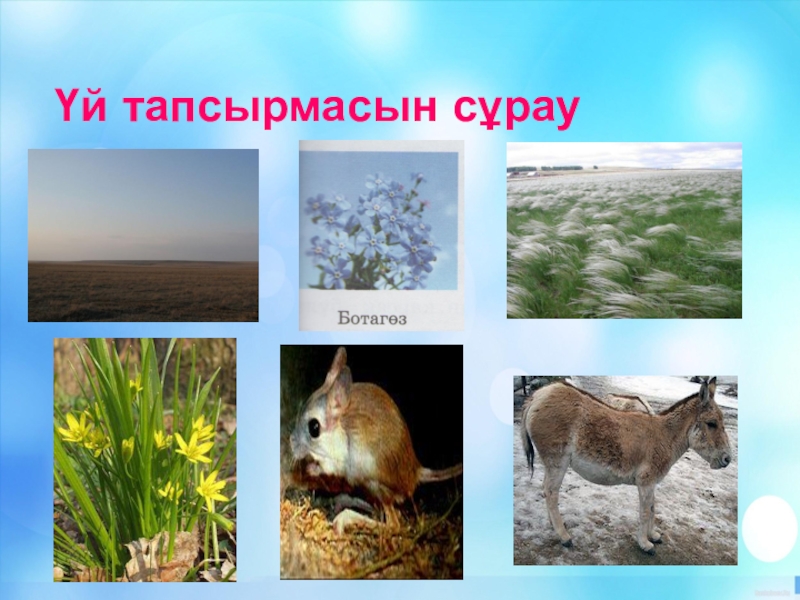 Үй тапсырмасын сұрау

Ботагөз